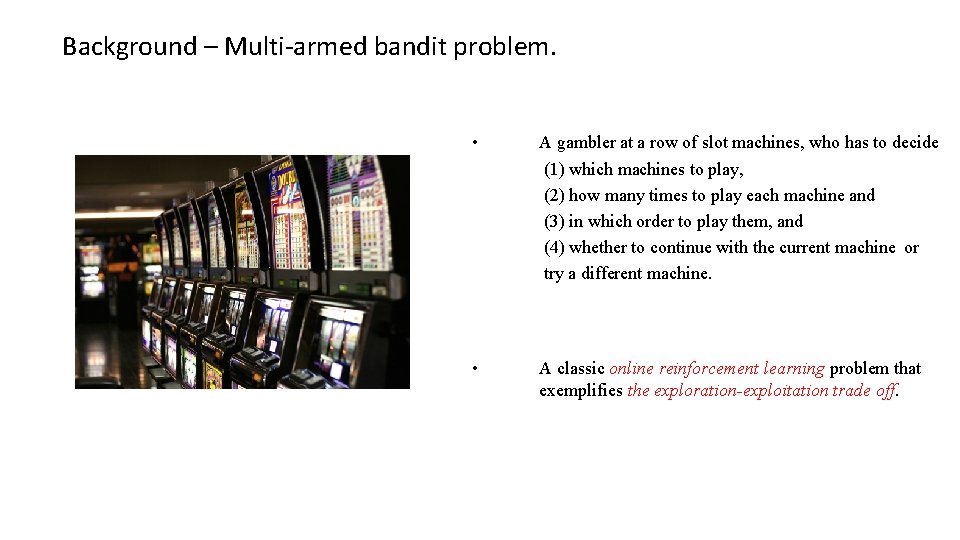 Background – Multi-armed bandit problem.

• A gambler at a row of slot machines, who has to decide
(1) which machines to play,
(2) how many times to play each machine and
(3) in which order to play them, and
(4) whether to continue with the current machine or try a different machine.

• A classic online reinforcement learning problem that exemplifies the exploration-exploitation trade off.